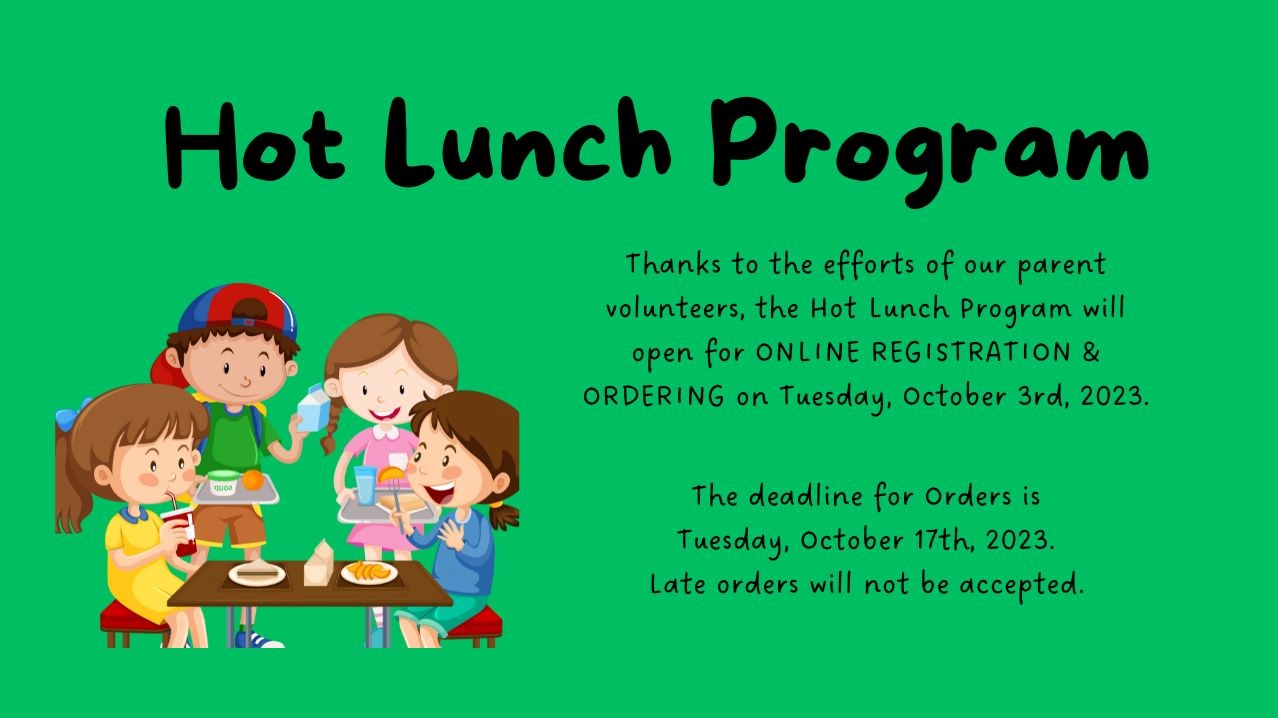 Hot Lunch Program

Thanks to the efforts of our parent volunteers, the Hot Lunch Program will open for ONLINE REGISTRATION & ORDERING on Tuesday, October 3rd, 2023.

The deadline for Orders is Tuesday, October 17th, 2023. Late orders will not be accepted.